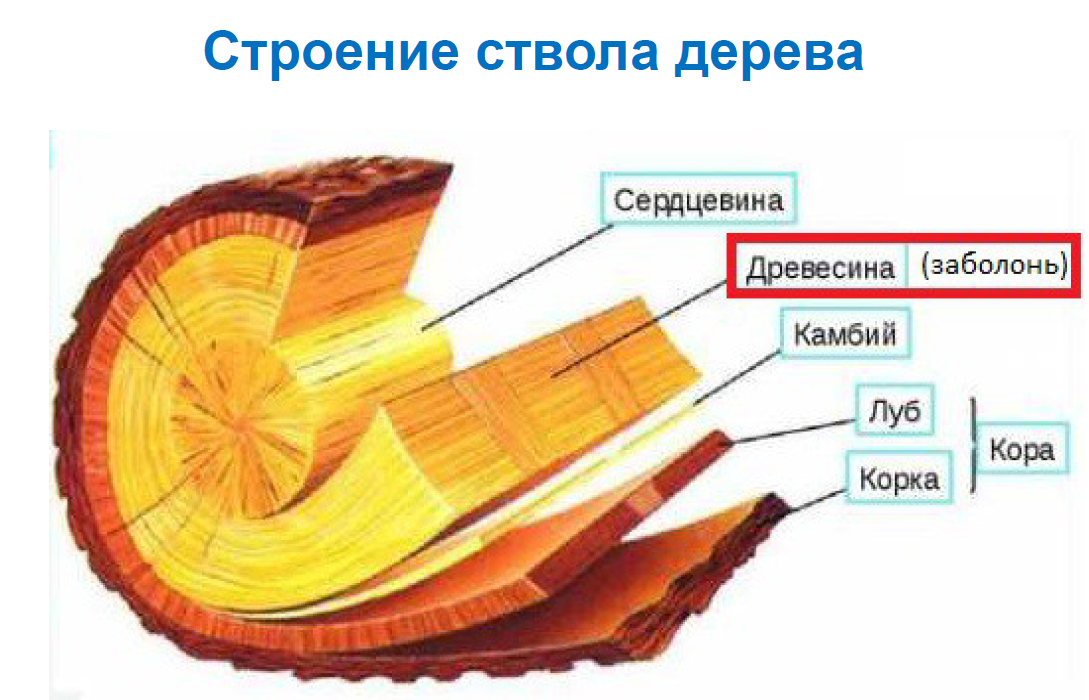 Строение ствола дерева

Сердцевина

Древесина (заболонь)

Камбий

Луб

Корка

Кора